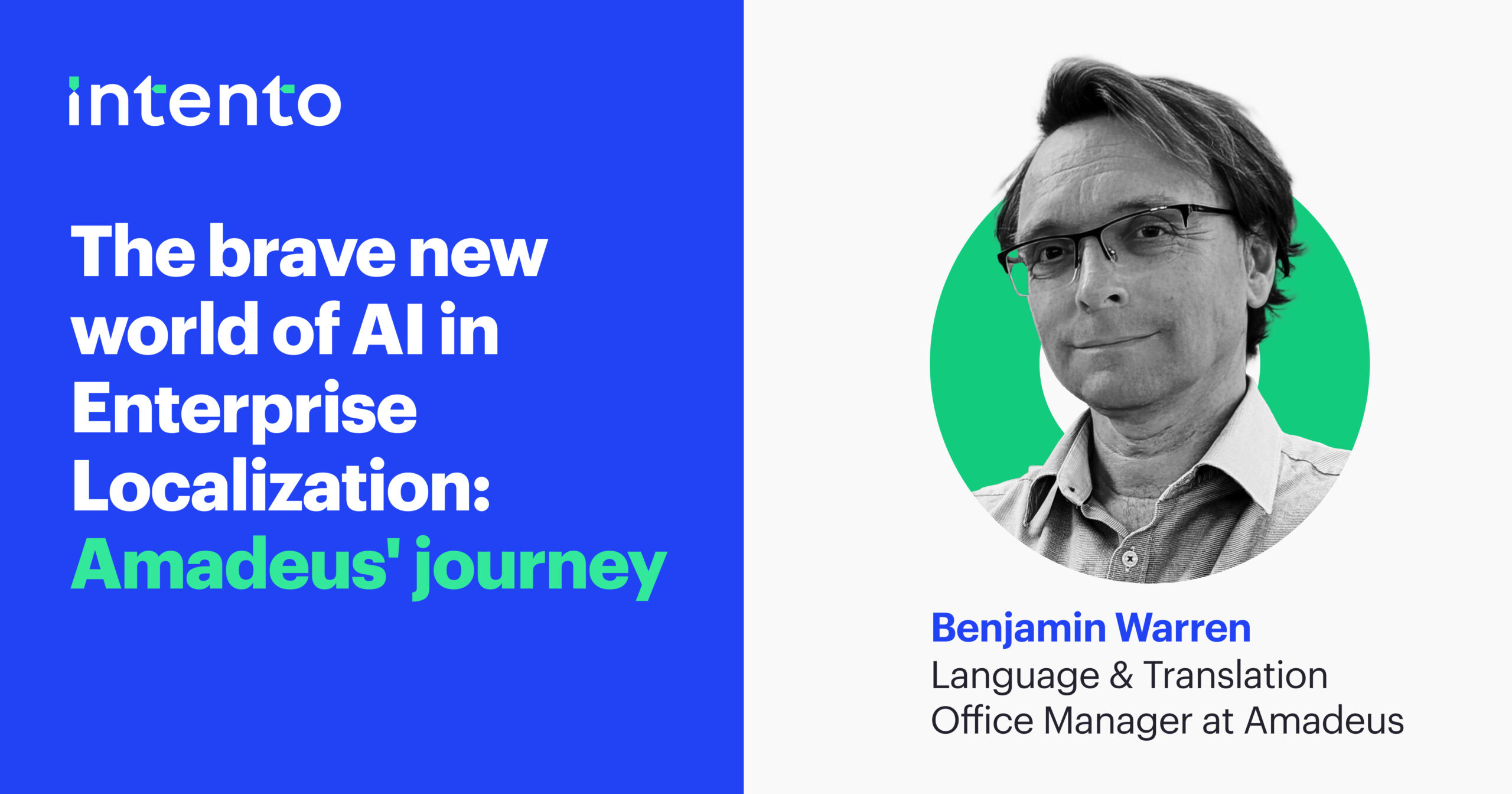 intento

The brave new world of AI in Enterprise Localization: Amadeus' journey

Benjamin Warren
Language & Translation Office Manager at Amadeus